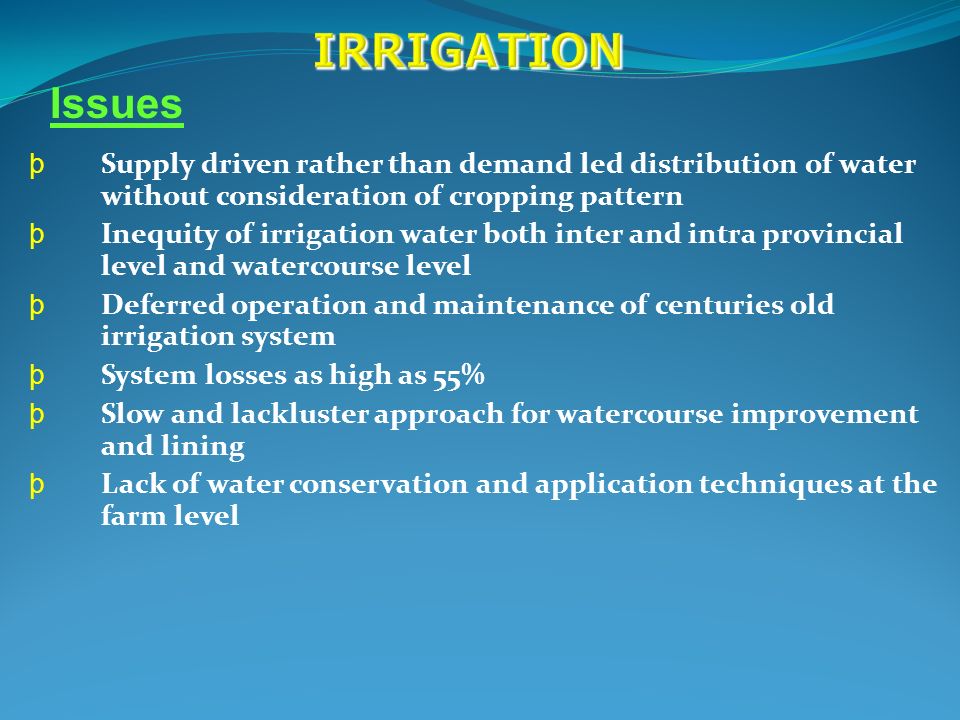 IRRIGATION

Issues

þ Supply driven rather than demand led distribution of water without consideration of cropping pattern
þ Inequity of irrigation water both inter and intra provincial level and watercourse level
þ Deferred operation and maintenance of centuries old irrigation system
þ System losses as high as 55%
þ Slow and lackluster approach for watercourse improvement and lining
þ Lack of water conservation and application techniques at the farm level